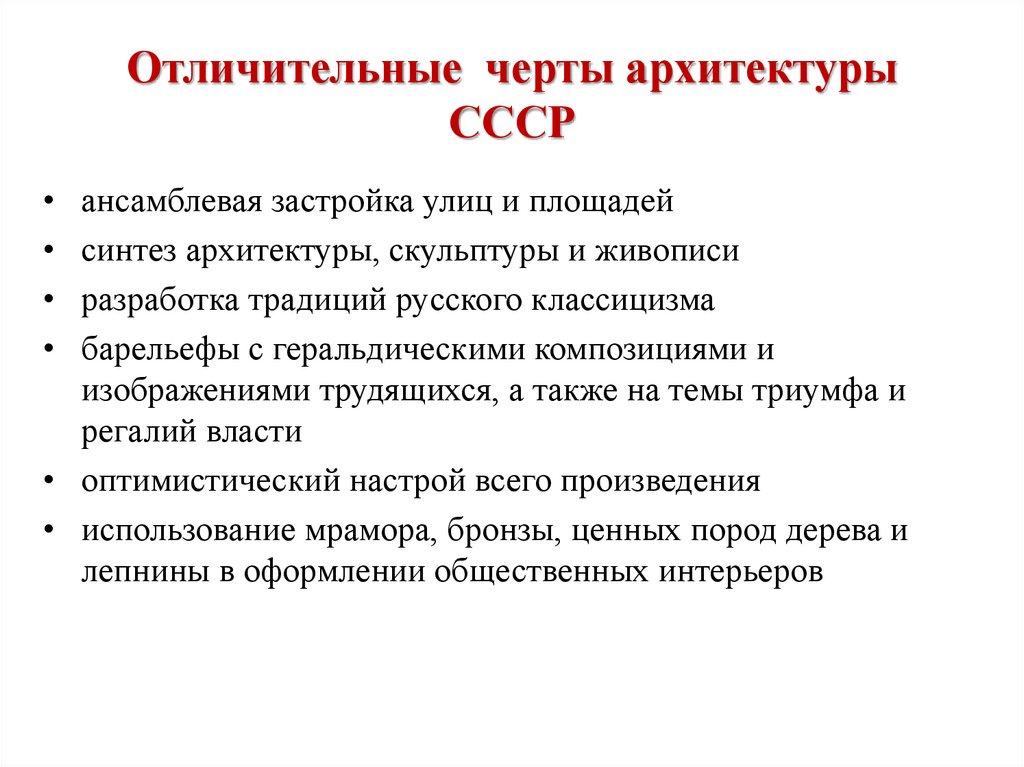 Отличительные черты архитектуры СССР

• ансамблевая застройка улиц и площадей
• синтез архитектуры, скульптуры и живописи
• разработка традиций русского классицизма
• барельефы с геральдическими композициями и изображениями трудящихся, а также на темы триумфа и регалий власти
• оптимистический настрой всего произведения
• использование мрамора, бронзы, ценных пород дерева и лепнины в оформлении общественных интерьеров